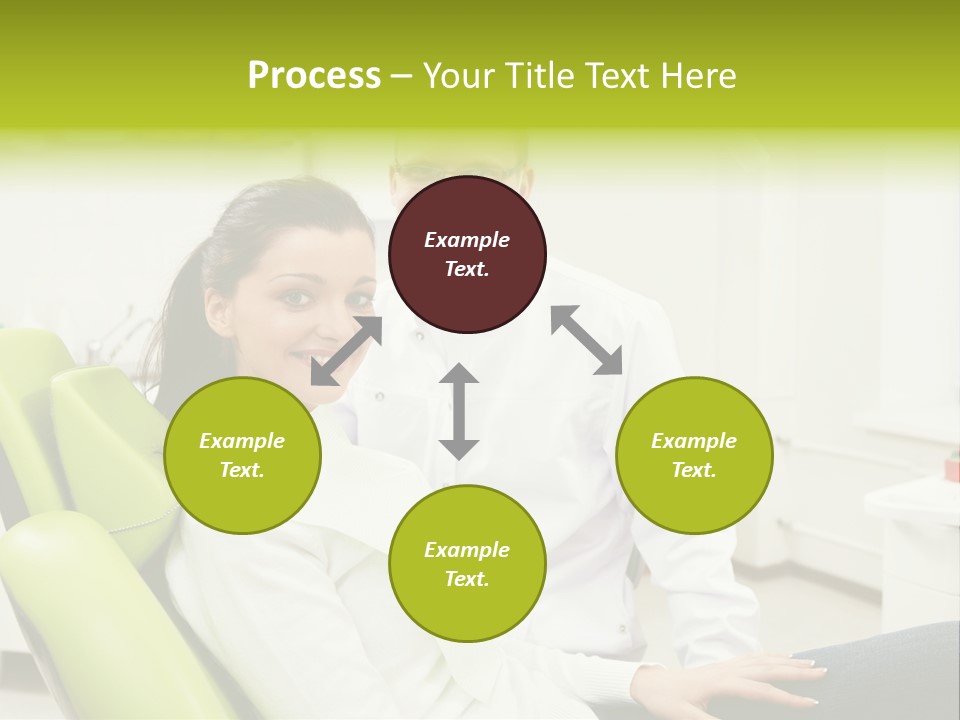 Process – Your Title Text Here

Example Text.

Example Text.

Example Text.

Example Text.